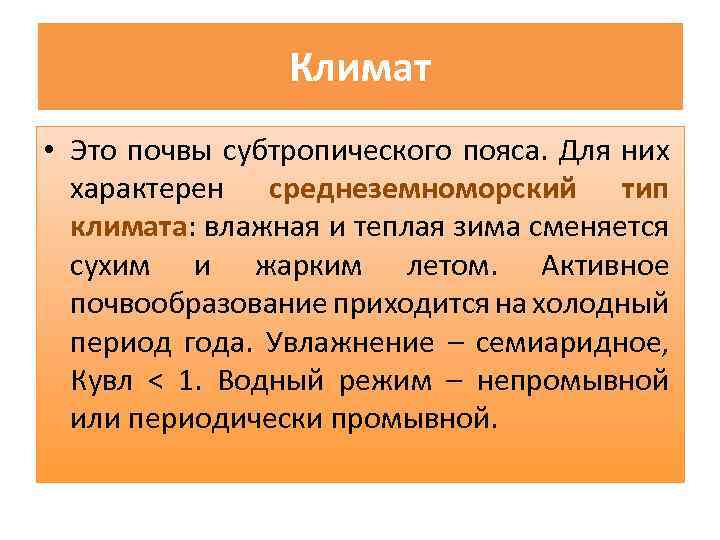 Климат

• Это почвы субтропического пояса. Для них характерен среднеземноморский тип климата: влажная и теплая зима сменяется сухим и жарким летом. Активное почвообразование приходится на холодный период года. Увлажнение – семиаридное, Кувл < 1. Водный режим – непромывной или периодически промывной.